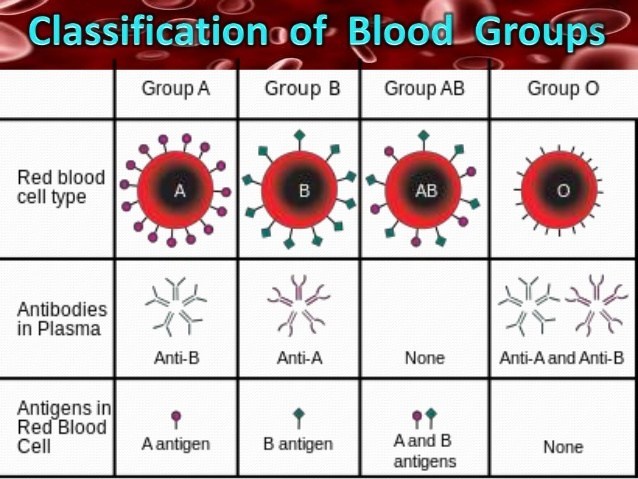 Classification of Blood Groups

| | Group A | Group B | Group AB | Group O |
|---|---|---|---|---|
| Red blood cell type | A | B | AB | O |
| Antibodies in Plasma | Anti-B | Anti-A | None | Anti-A and Anti-B |
| Antigens in Red Blood Cell | A antigen | B antigen | A and B antigens | None |